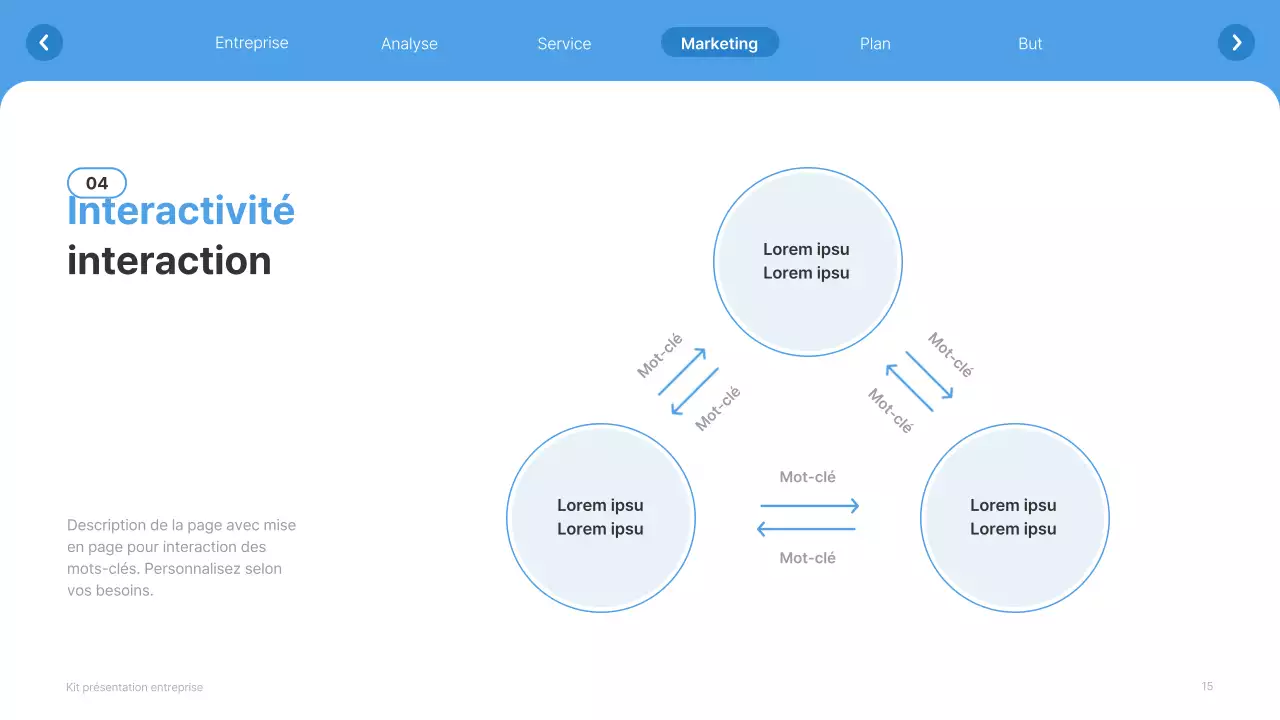 Entreprise Analyse Service Marketing Plan But

04

Interactivité

interaction

Description de la page avec mise en page pour interaction des mots-clés. Personnalisez selon vos besoins.

Lorem ipsu
Lorem ipsu

Mot-clé

Mot-clé

Mot-clé

Mot-clé

Lorem ipsu
Lorem ipsu

Mot-clé

Mot-clé

Lorem ipsu
Lorem ipsu

Kit présentation entreprise

15